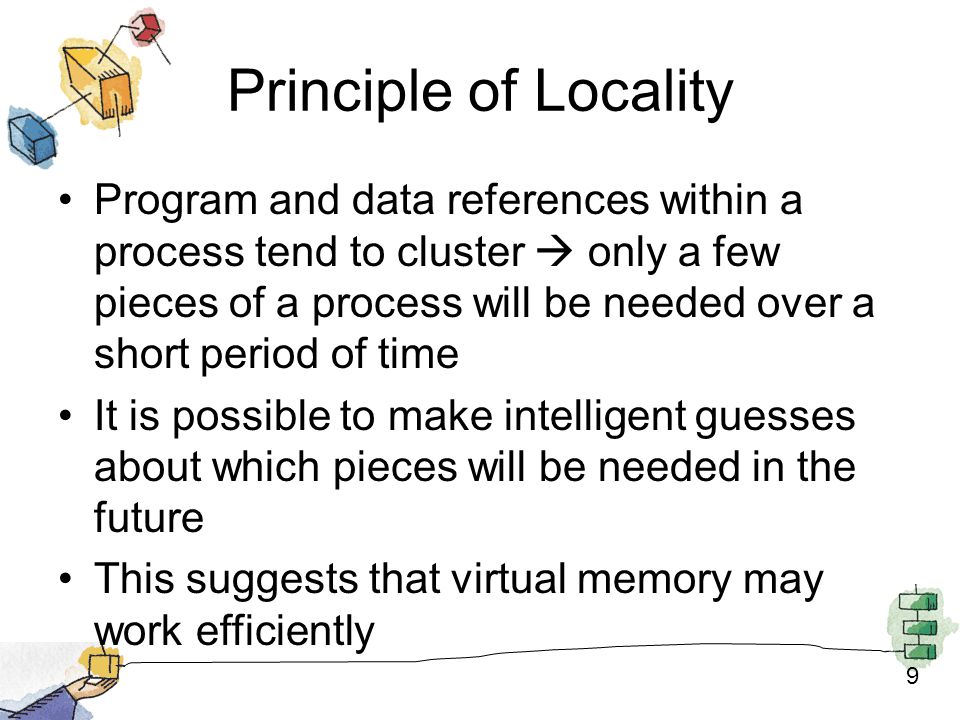 Principle of Locality

• Program and data references within a process tend to cluster → only a few pieces of a process will be needed over a short period of time

• It is possible to make intelligent guesses about which pieces will be needed in the future

• This suggests that virtual memory may work efficiently

9